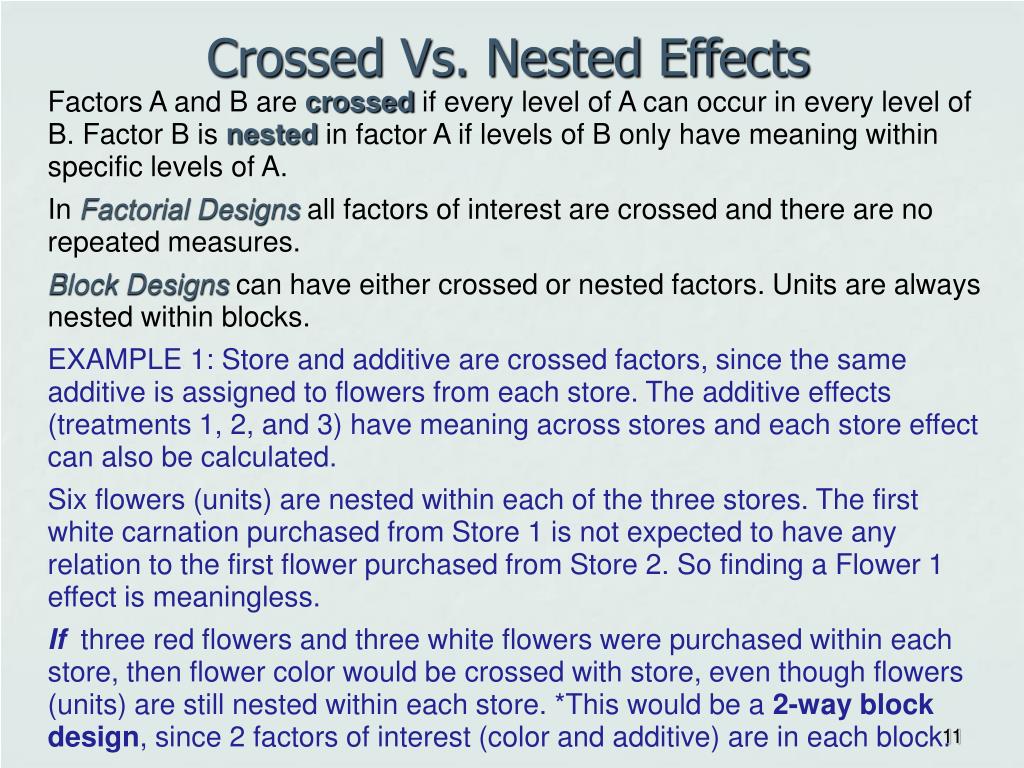 Crossed Vs. Nested Effects

Factors A and B are crossed if every level of A can occur in every level of B. Factor B is nested in factor A if levels of B only have meaning within specific levels of A.

In Factorial Designs all factors of interest are crossed and there are no repeated measures.

Block Designs can have either crossed or nested factors. Units are always nested within blocks.

EXAMPLE 1: Store and additive are crossed factors, since the same additive is assigned to flowers from each store. The additive effects (treatments 1, 2, and 3) have meaning across stores and each store effect can also be calculated.

Six flowers (units) are nested within each of the three stores. The first white carnation purchased from Store 1 is not expected to have any relation to the first flower purchased from Store 2. So finding a Flower 1 effect is meaningless.

If three red flowers and three white flowers were purchased within each store, then flower color would be crossed with store, even though flowers (units) are still nested within each store. *This would be a 2-way block design, since 2 factors of interest (color and additive) are in each block.

11